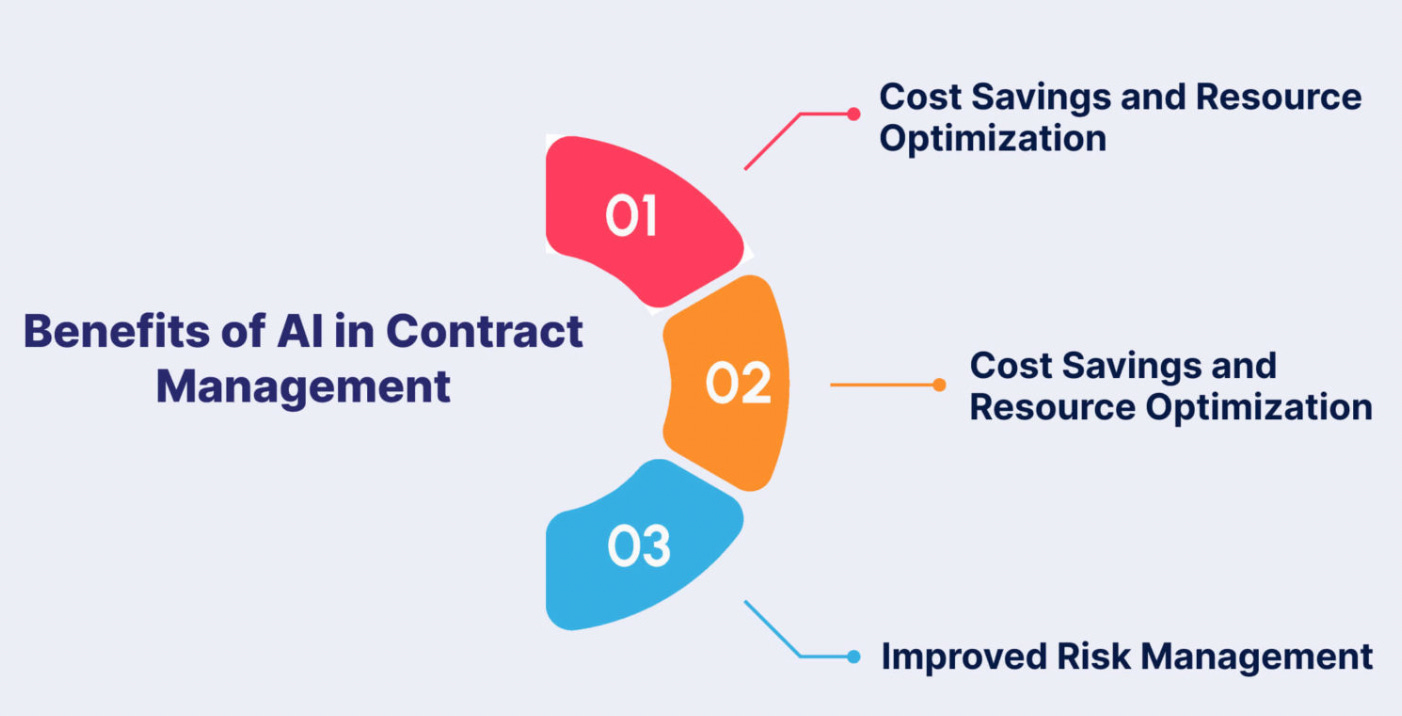 Benefits of AI in Contract Management

01

Cost Savings and Resource Optimization

02

Cost Savings and Resource Optimization

03

Improved Risk Management